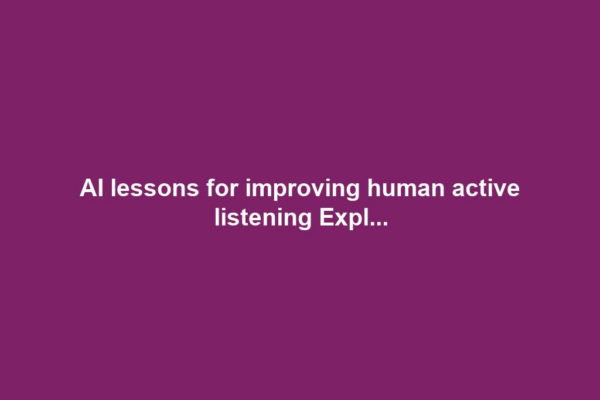 AI lessons for improving human active listening Expl...